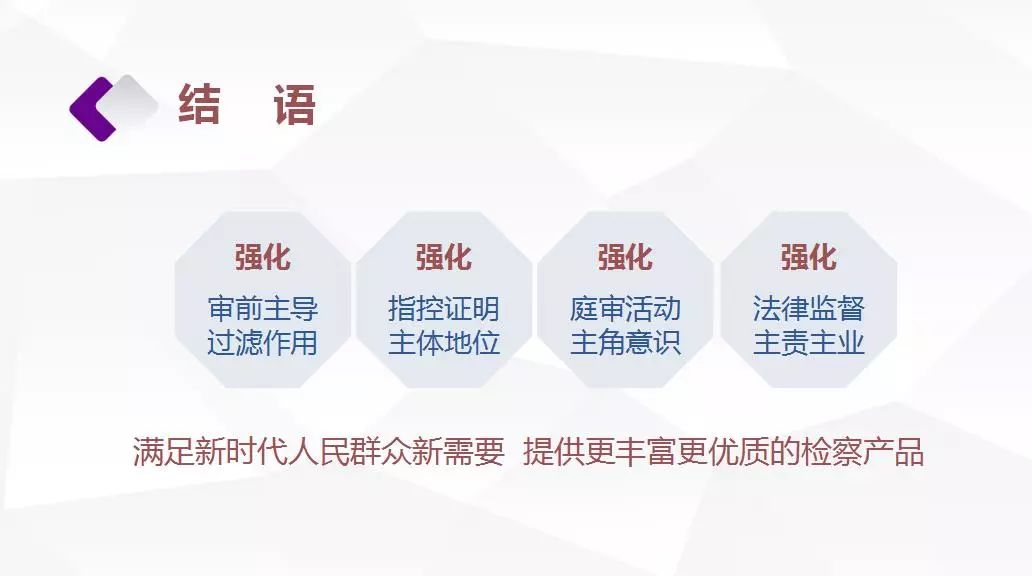 结　语

强化
审前主导
过滤作用

强化
指控证明
主体地位

强化
庭审活动
主角意识

强化
法律监督
主责主业

满足新时代人民群众新需要  提供更丰富更优质的检察产品